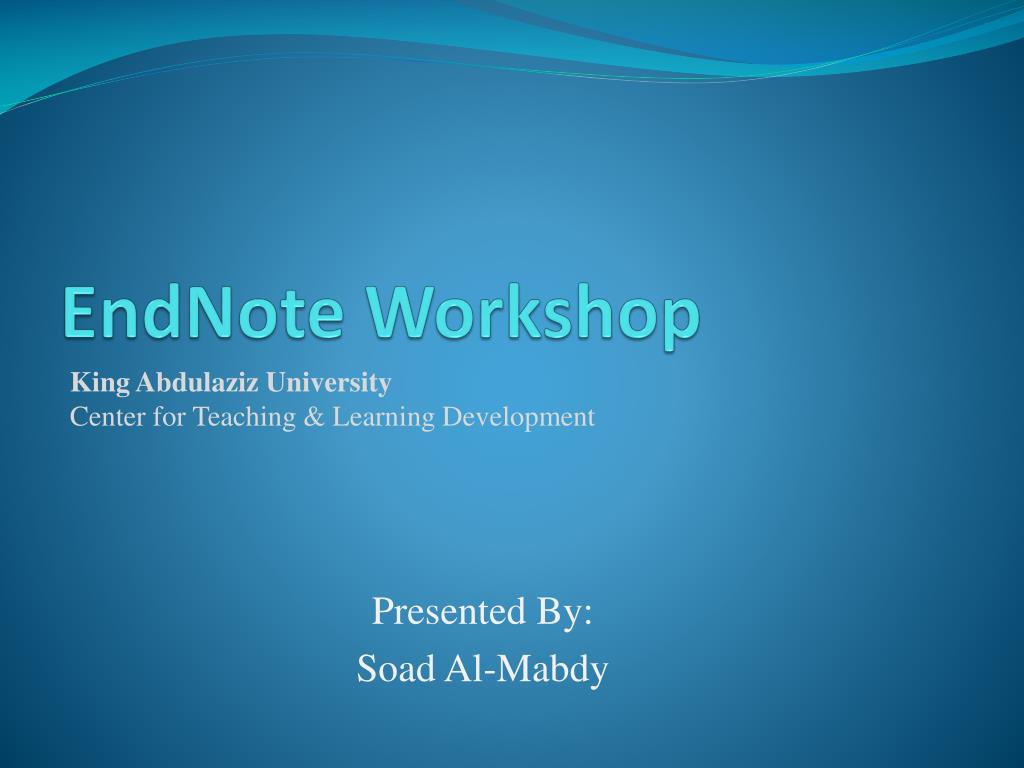 EndNote Workshop

King Abdulaziz University
Center for Teaching & Learning Development

Presented By:
Soad Al-Mabdy